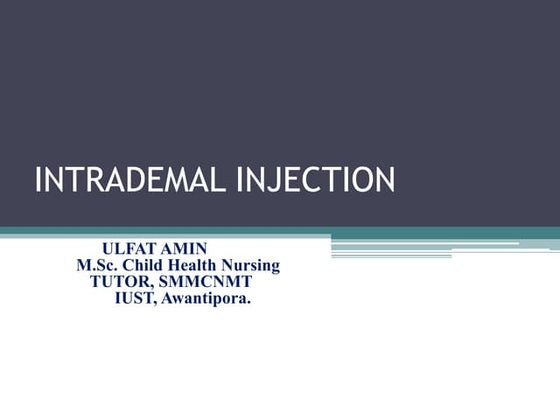 INTRADEMAL INJECTION

ULFAT AMIN
M.Sc. Child Health Nursing
TUTOR, SMMCNMT
IUST, Awantipora.